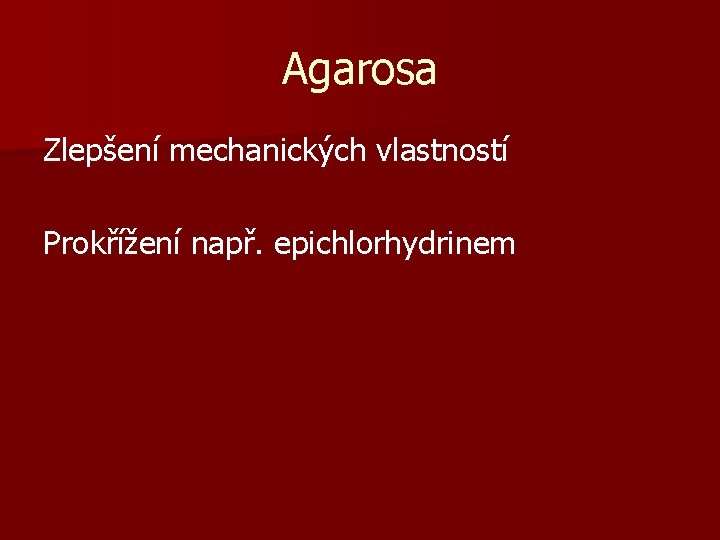 Agarosa

Zlepšení mechanických vlastností

Prokřížení např. epichlorhydrinem